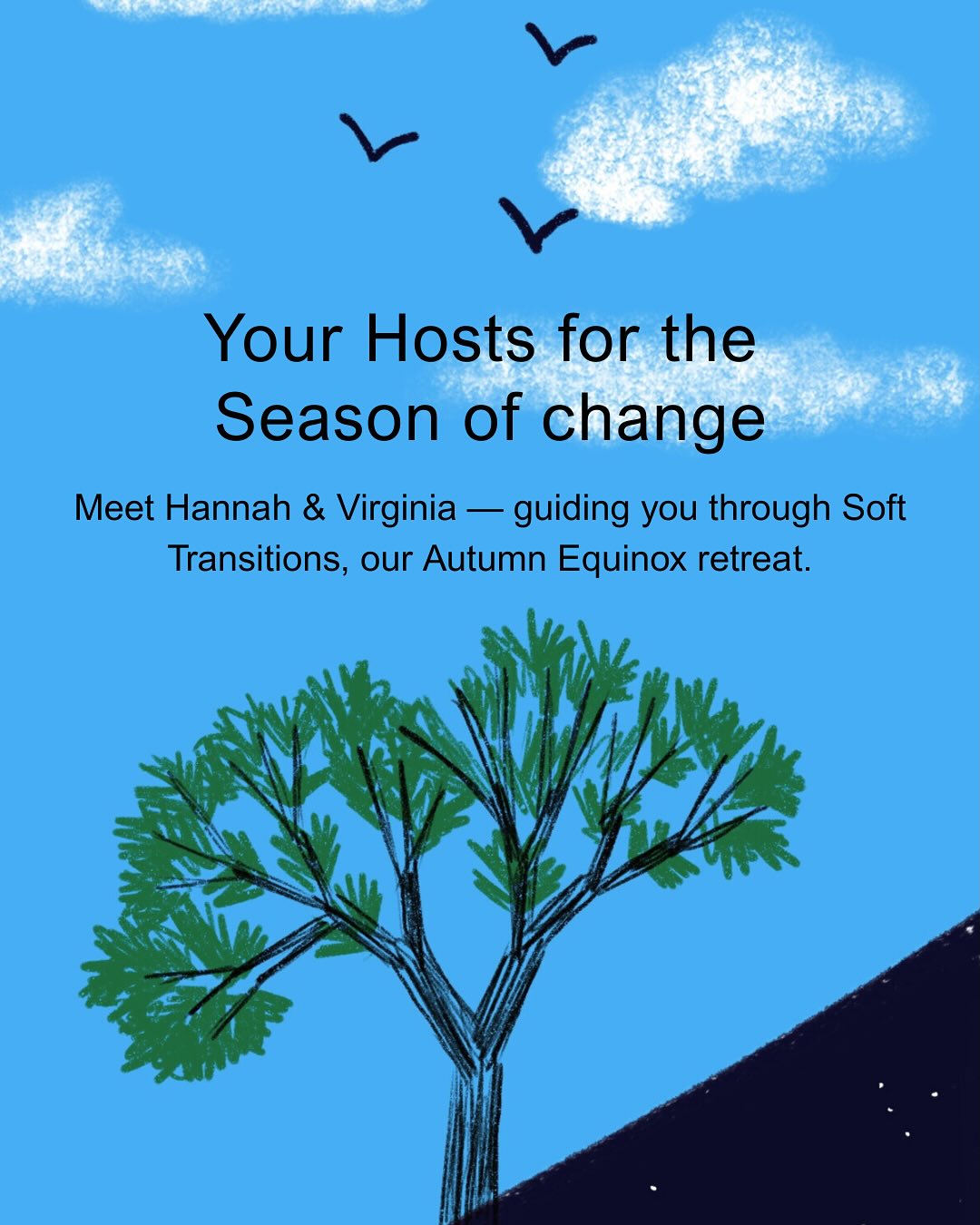 Your Hosts for the Season of change

Meet Hannah & Virginia — guiding you through Soft Transitions, our Autumn Equinox retreat.